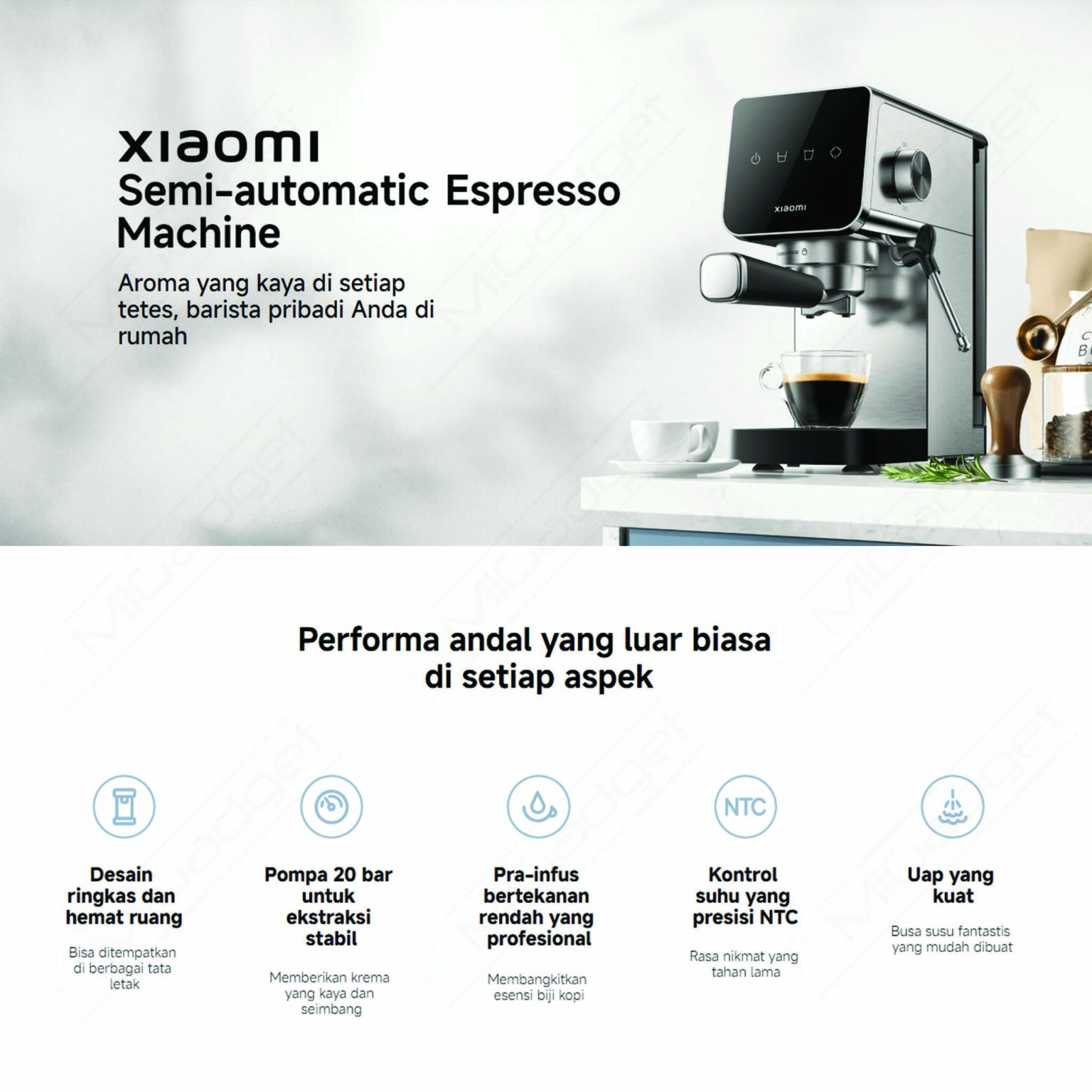 xiaomi
Semi-automatic Espresso Machine

Aroma yang kaya di setiap tetes, barista pribadi Anda di rumah

xiaomi

Performa andal yang luar biasa di setiap aspek

Desain ringkas dan hemat ruang

Bisa ditempatkan di berbagai tata letak

Pompa 20 bar untuk ekstraksi stabil

Memberikan krema yang kaya dan seimbang

Pra-infus bertekanan rendah yang profesional

Membangkitkan esensi biji kopi

NTC

Kontrol suhu yang presisi NTC

Rasa nikmat yang tahan lama

Uap yang kuat

Busa susu fantastis yang mudah dibuat